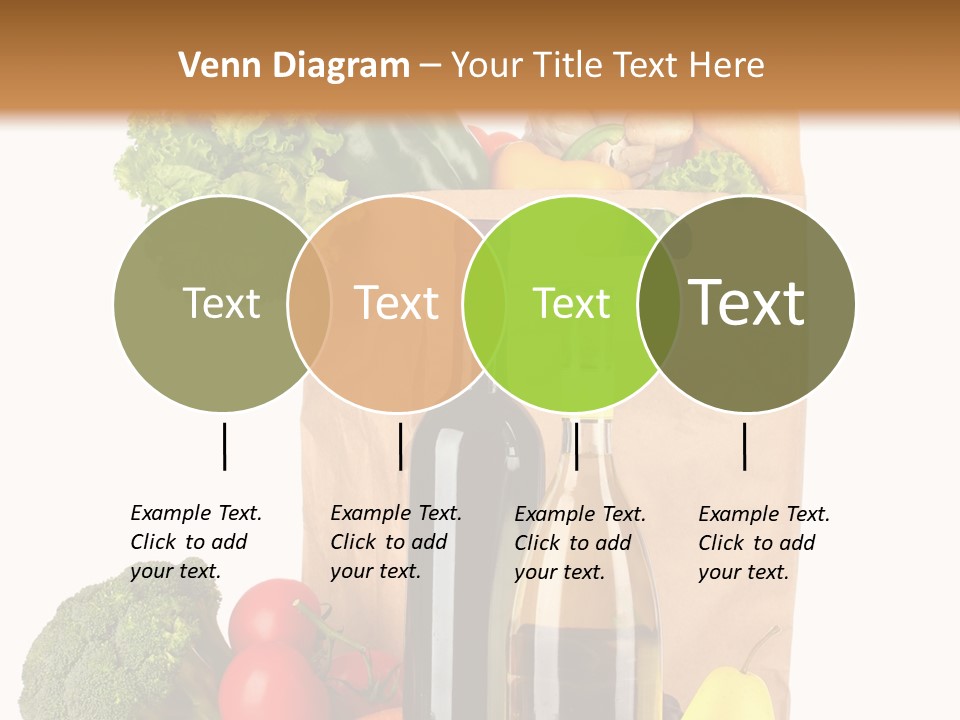 Venn Diagram – Your Title Text Here

Text

Text

Text

Text

Example Text. Click to add your text.

Example Text. Click to add your text.

Example Text. Click to add your text.

Example Text. Click to add your text.